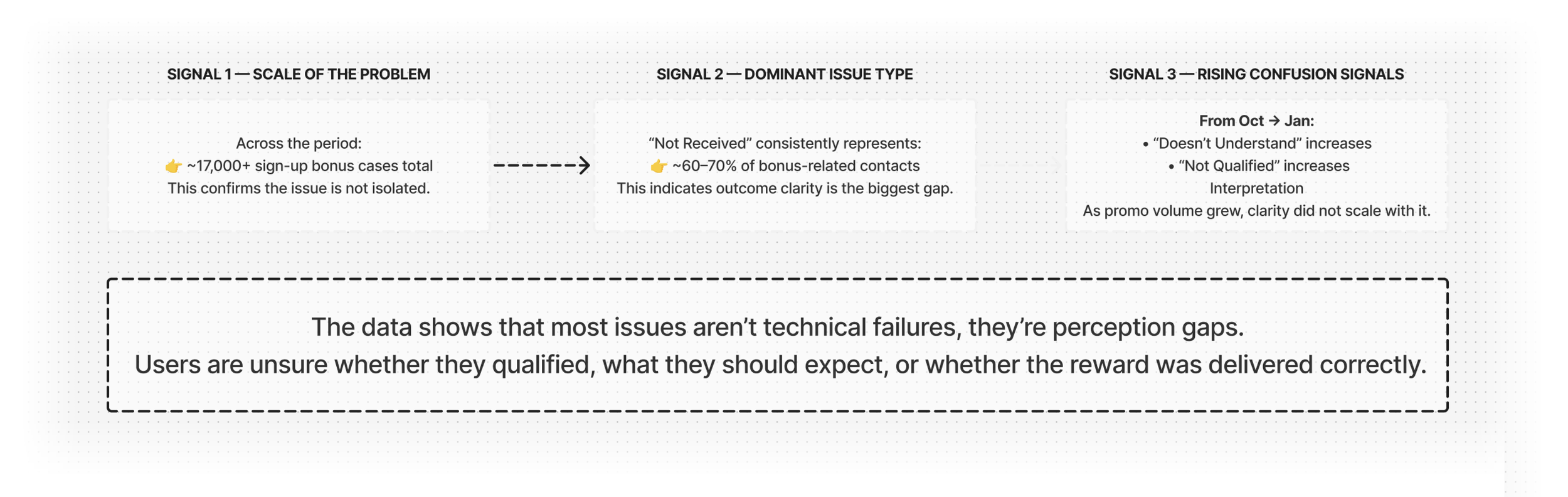 SIGNAL 1 — SCALE OF THE PROBLEM

Across the period:
👉 ~17,000+ sign-up bonus cases total
This confirms the issue is not isolated.

SIGNAL 2 — DOMINANT ISSUE TYPE

“Not Received” consistently represents:
👉 ~60–70% of bonus-related contacts
This indicates outcome clarity is the biggest gap.

SIGNAL 3 — RISING CONFUSION SIGNALS

From Oct → Jan:
• “Doesn’t Understand” increases
• “Not Qualified” increases
Interpretation
As promo volume grew, clarity did not scale with it.

The data shows that most issues aren’t technical failures, they’re perception gaps.
Users are unsure whether they qualified, what they should expect, or whether the reward was delivered correctly.